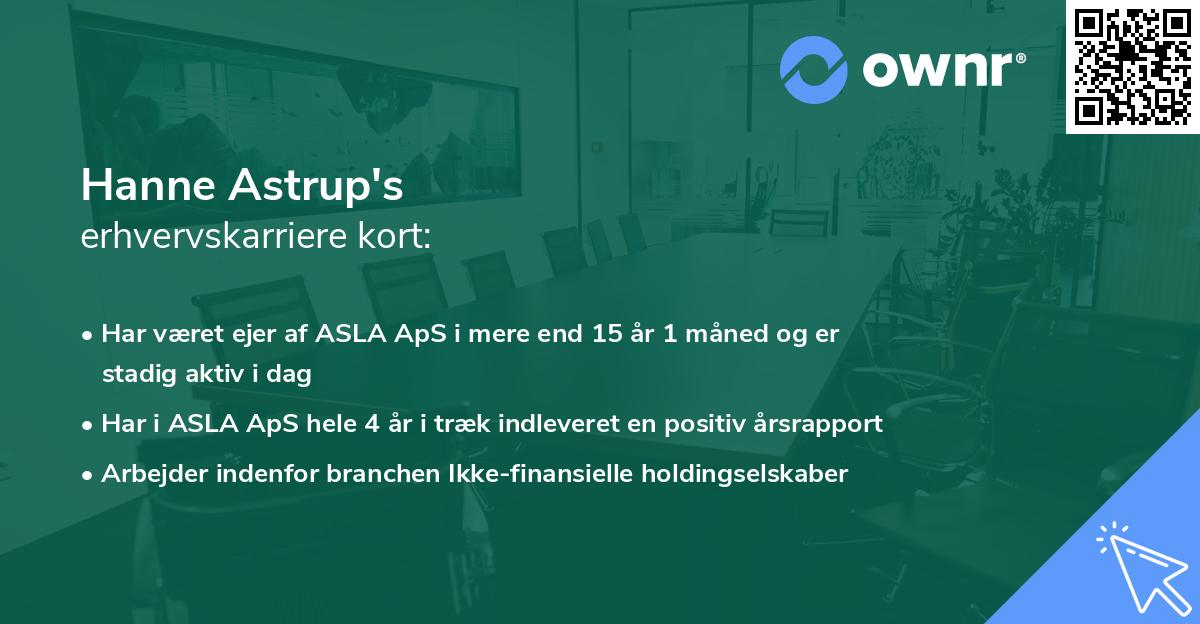 ownr®

Hanne Astrup's
erhvervskarriere kort:

• Har været ejer af ASLA ApS i mere end 15 år 1 måned og er stadig aktiv i dag
• Har i ASLA ApS hele 4 år i træk indleveret en positiv årsrapport
• Arbejder indenfor branchen Ikke-finansielle holdingselskaber